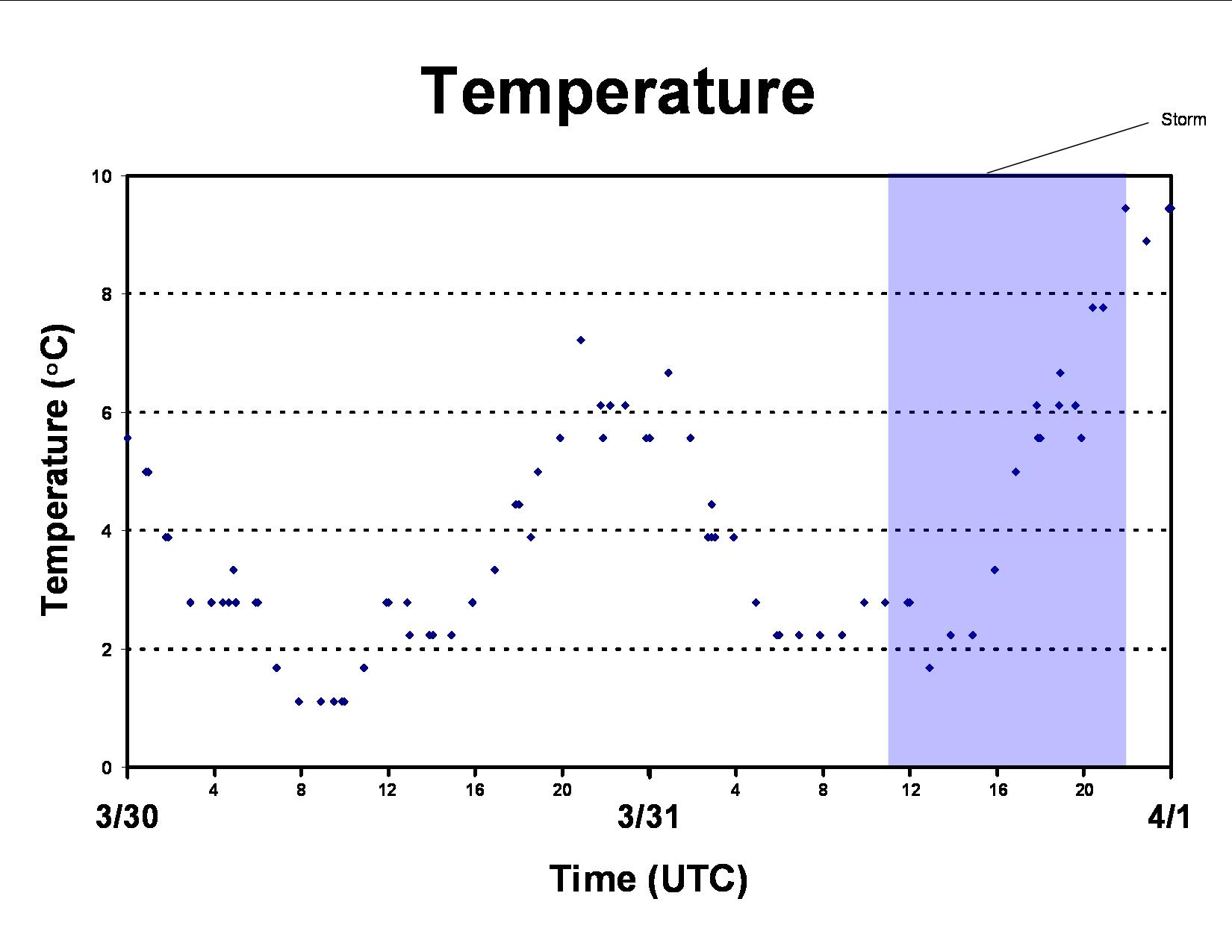 Temperature

Storm

Temperature (°C)

10
8
6
4
2
0

4 8 12 16 20 4 8 12 16 20

3/30 3/31 4/1

Time (UTC)